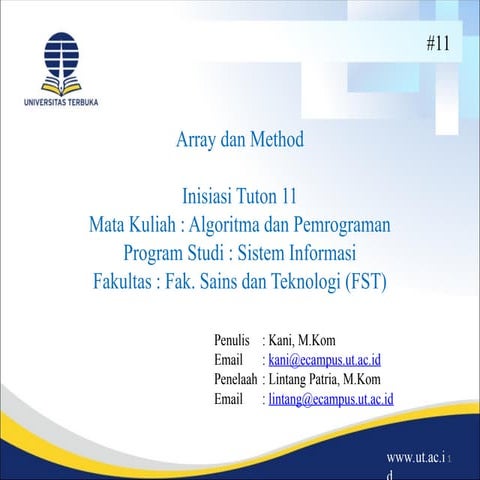 UNIVERSITAS TERBUKA

#11

Array dan Method

Inisiasi Tuton 11
Mata Kuliah : Algoritma dan Pemrograman
Program Studi : Sistem Informasi
Fakultas : Fak. Sains dan Teknologi (FST)

Penulis : Kani, M.Kom
Email : kani@ecampus.ut.ac.id
Penelaah : Lintang Patria, M.Kom
Email : lintang@ecampus.ut.ac.id

www.ut.ac.i 1
d